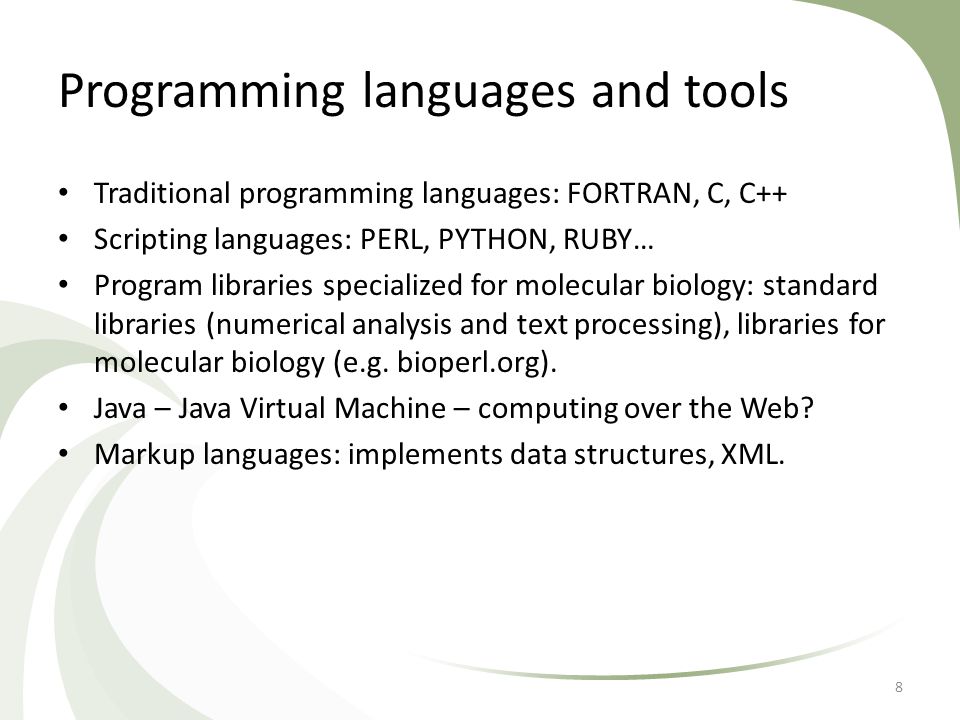 Programming languages and tools

• Traditional programming languages: FORTRAN, C, C++
• Scripting languages: PERL, PYTHON, RUBY…
• Program libraries specialized for molecular biology: standard libraries (numerical analysis and text processing), libraries for molecular biology (e.g. bioperl.org).
• Java – Java Virtual Machine – computing over the Web?
• Markup languages: implements data structures, XML.

8